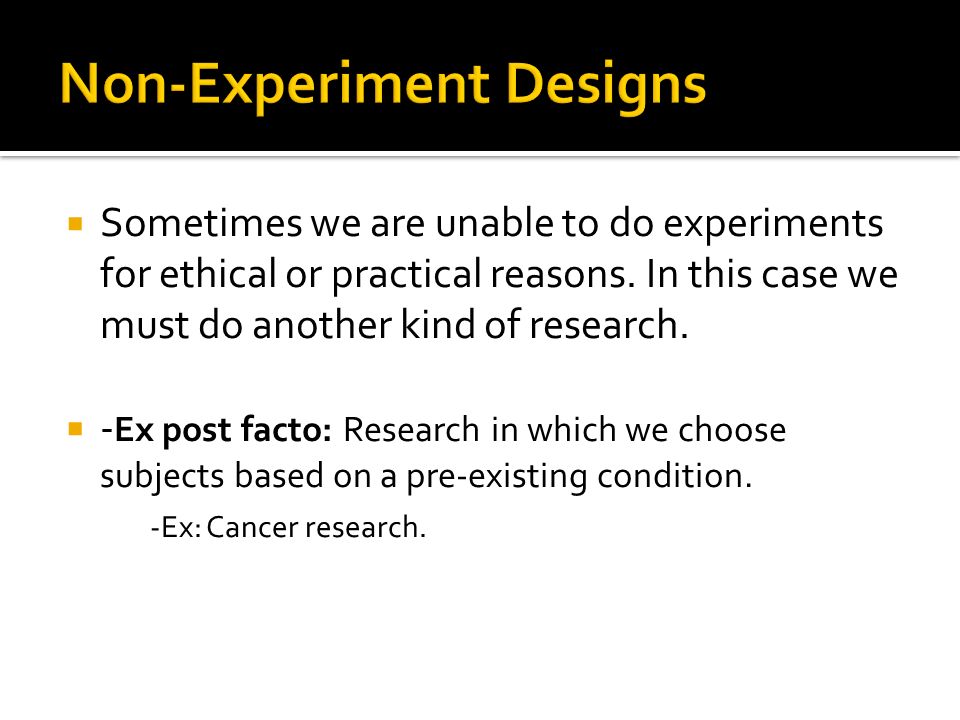 Non-Experiment Designs

Sometimes we are unable to do experiments for ethical or practical reasons. In this case we must do another kind of research.

-Ex post facto: Research in which we choose subjects based on a pre-existing condition.

-Ex: Cancer research.